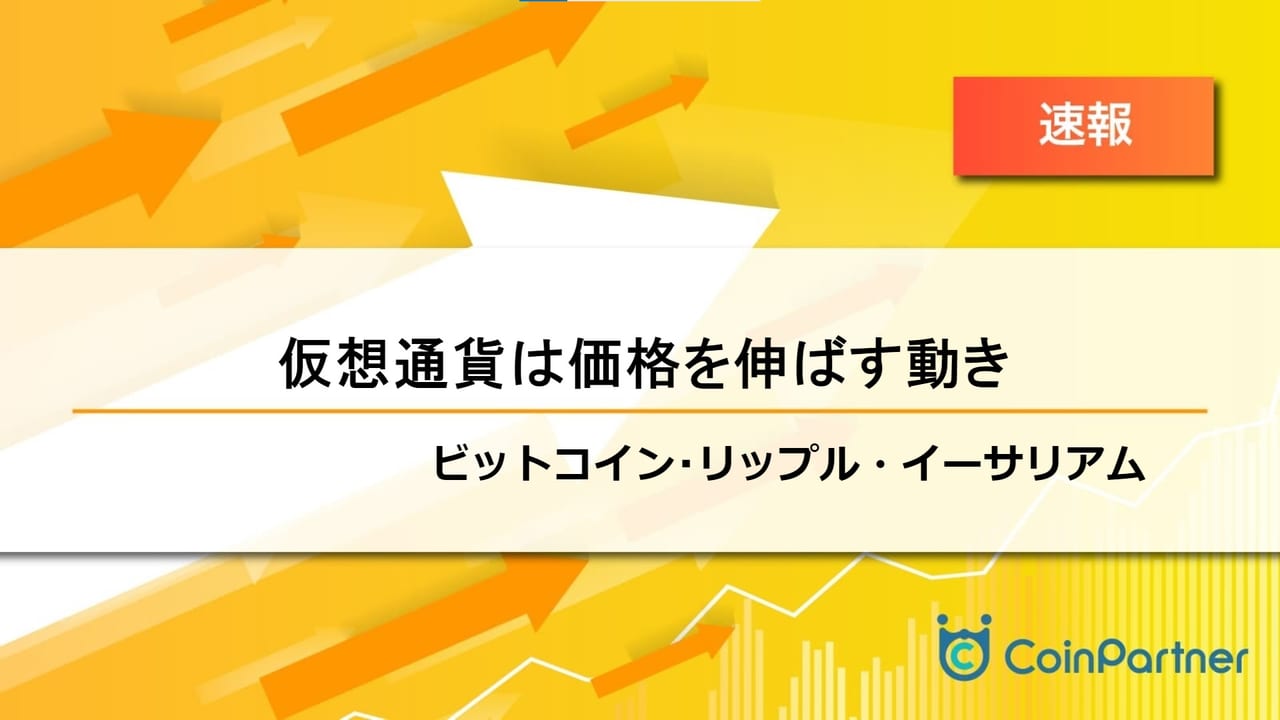 速報

仮想通貨は価格を伸ばす動き

ビットコイン·リップル・イーサリアム

CoinPartner